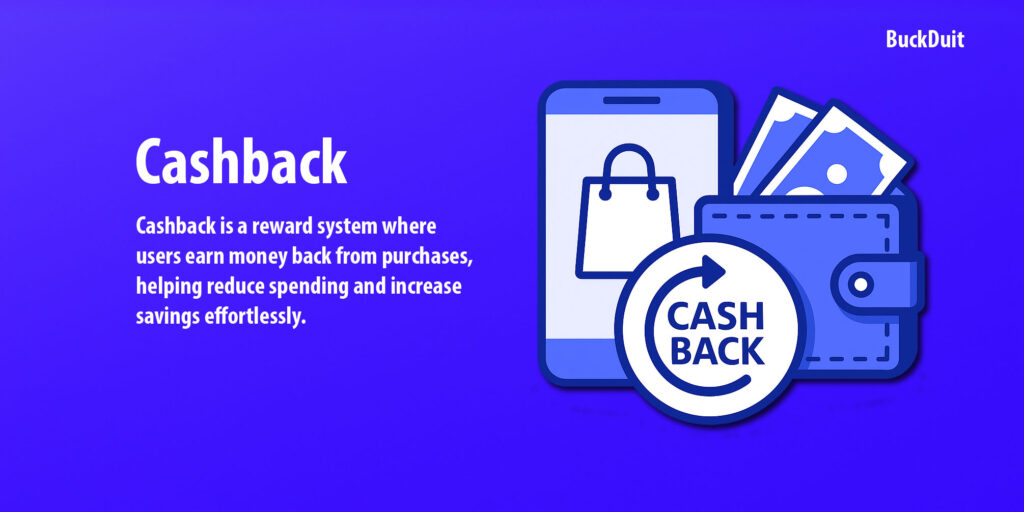 BuckDuit

Cashback

Cashback is a reward system where users earn money back from purchases, helping reduce spending and increase savings effortlessly.

CASH BACK